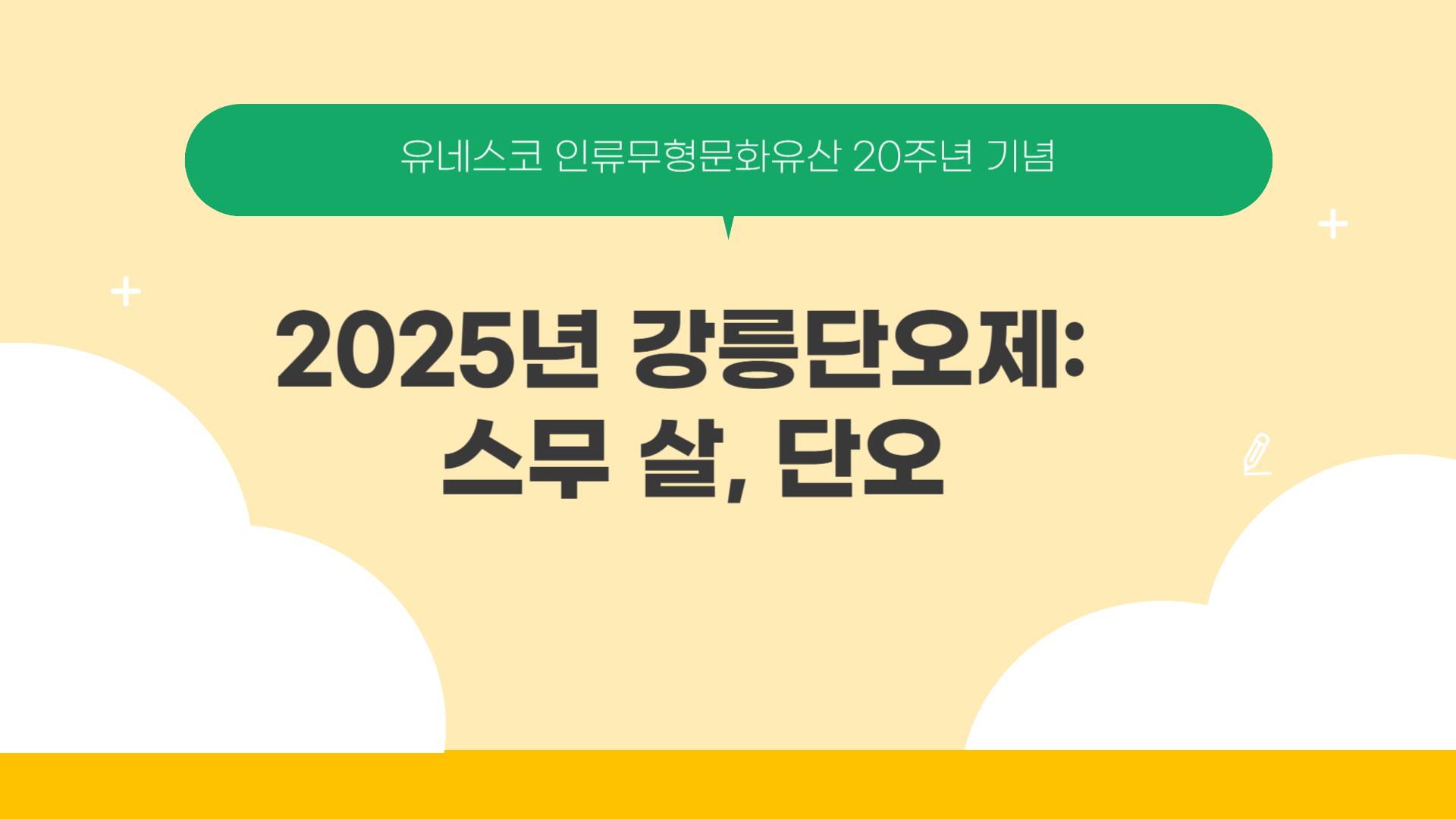 유네스코 인류무형문화유산 20주년 기념

2025년 강릉단오제:
스무 살, 단오